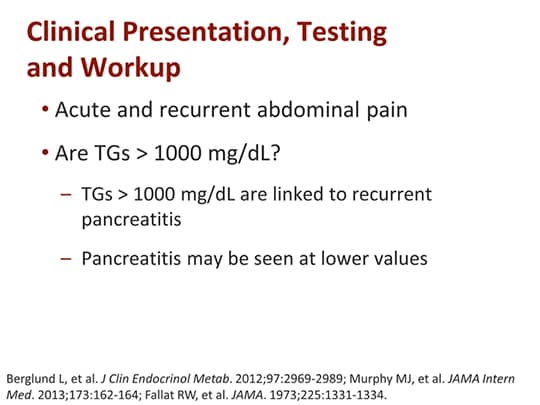 Clinical Presentation, Testing and Workup

• Acute and recurrent abdominal pain

• Are TGs > 1000 mg/dL?

– TGs > 1000 mg/dL are linked to recurrent pancreatitis

– Pancreatitis may be seen at lower values

Berglund L, et al. J Clin Endocrinol Metab. 2012;97:2969-2989; Murphy MJ, et al. JAMA Intern Med. 2013;173:162-164; Fallat RW, et al. JAMA. 1973;225:1331-1334.